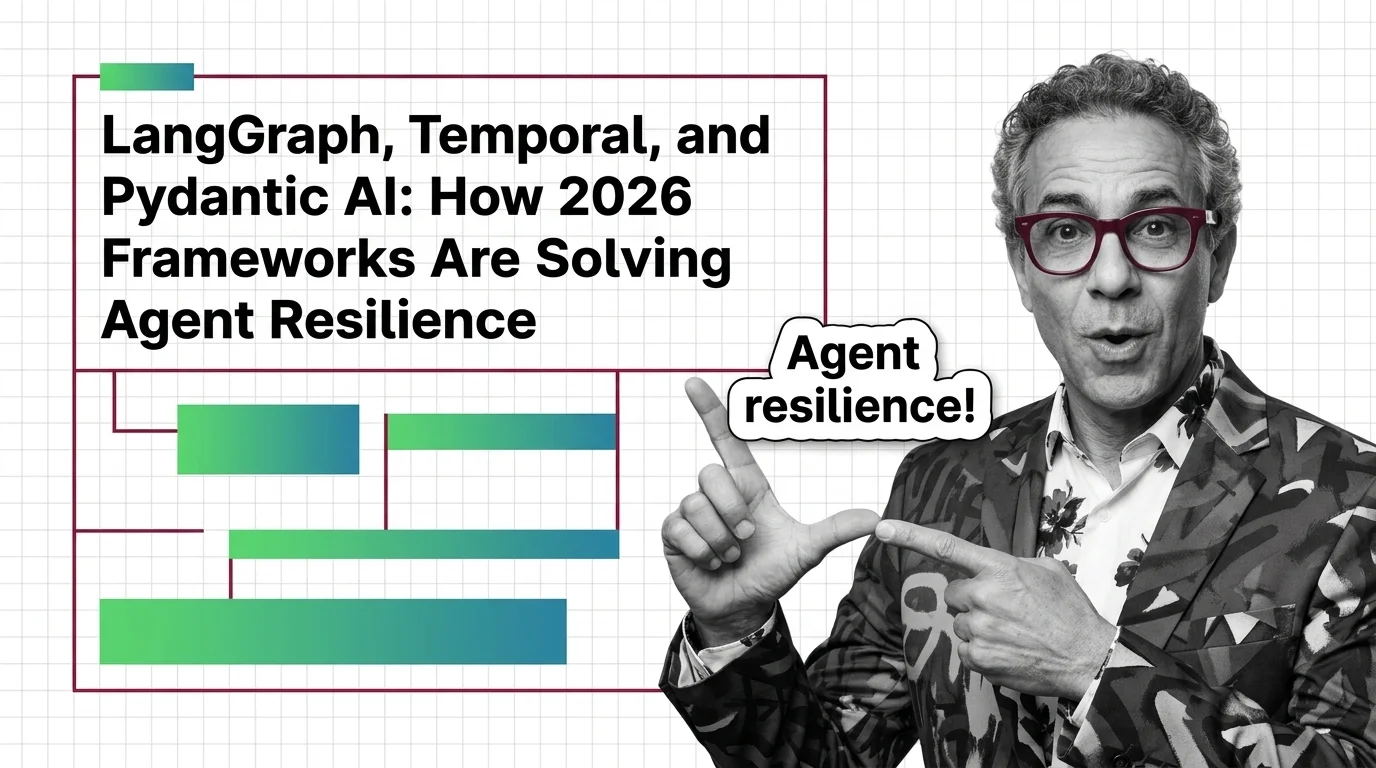 LangGraph, Temporal, and Pydantic AI: How 2026 Frameworks Are Solving Agent Resilience

Agent resilience!